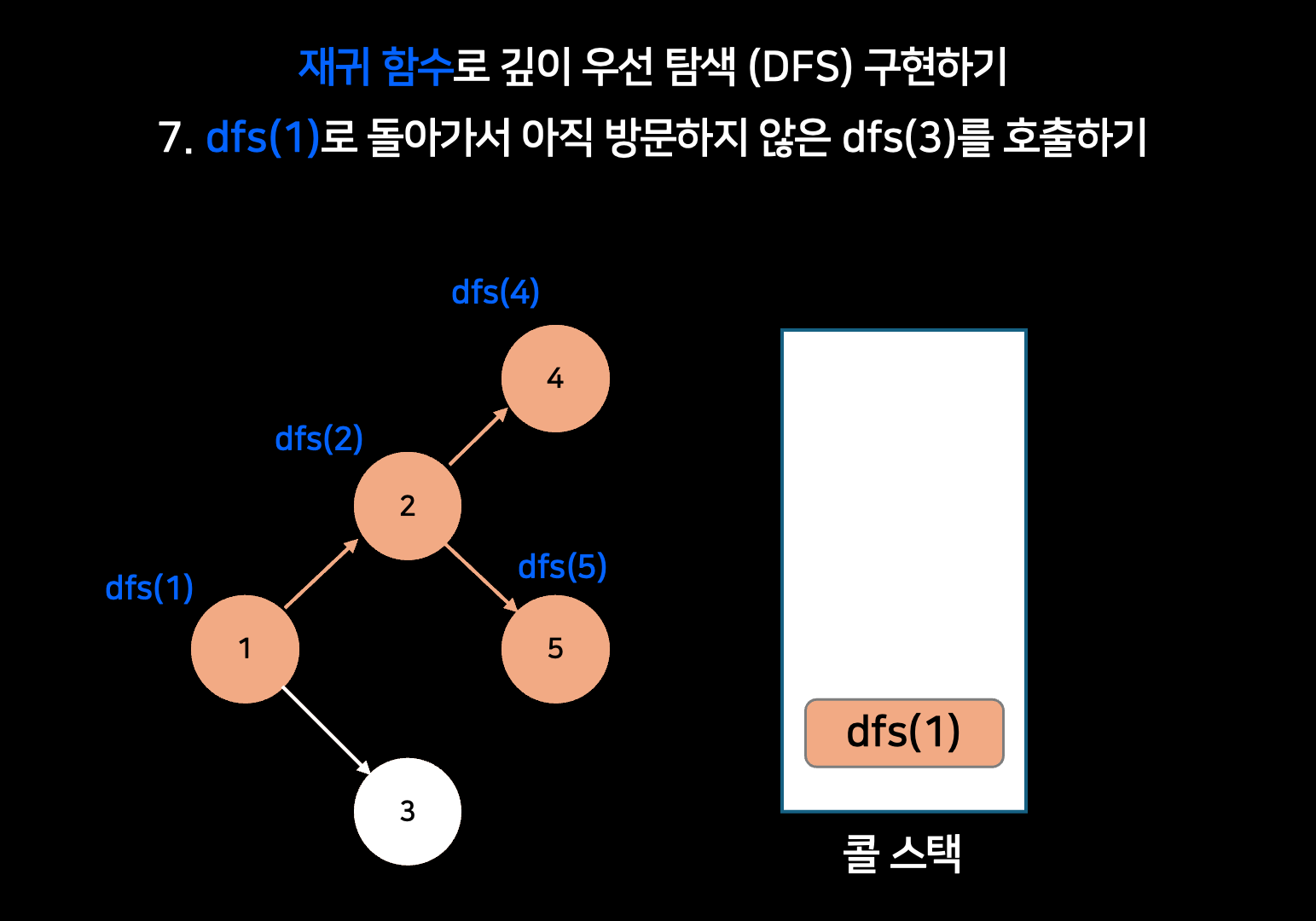 재귀 함수로 깊이 우선 탐색 (DFS) 구현하기

7. dfs(1)로 돌아가서 아직 방문하지 않은 dfs(3)를 호출하기

dfs(4)

4

dfs(2)

2

dfs(5)

dfs(1)

1

5

3

dfs(1)

콜 스택